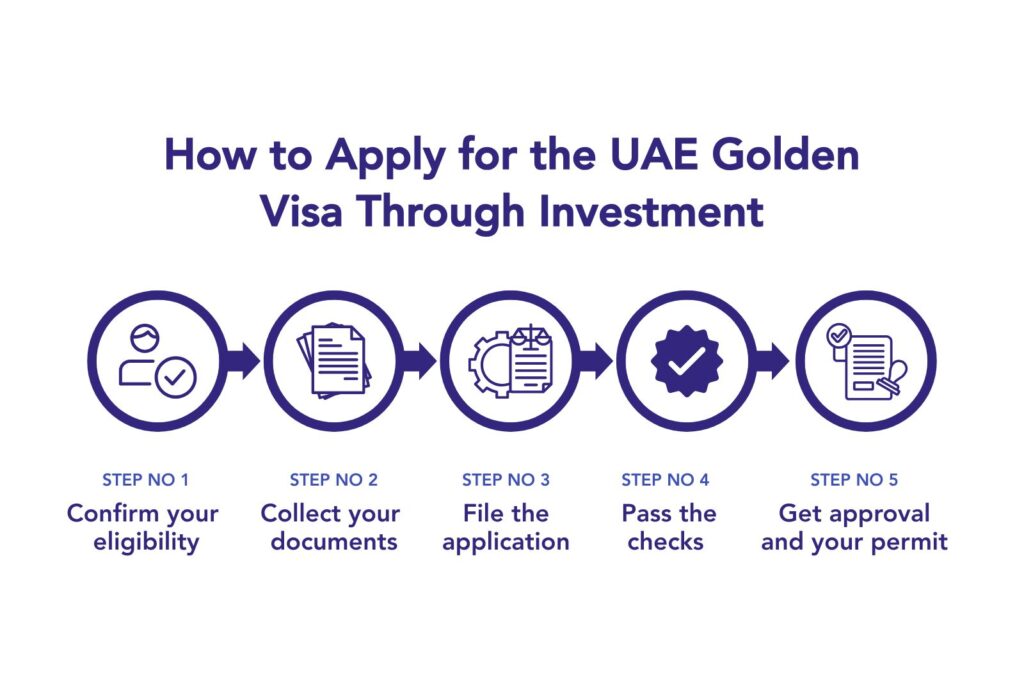 How to Apply for the UAE Golden Visa Through Investment

STEP NO 1
Confirm your eligibility

STEP NO 2
Collect your documents

STEP NO 3
File the application

STEP NO 4
Pass the checks

STEP NO 5
Get approval and your permit